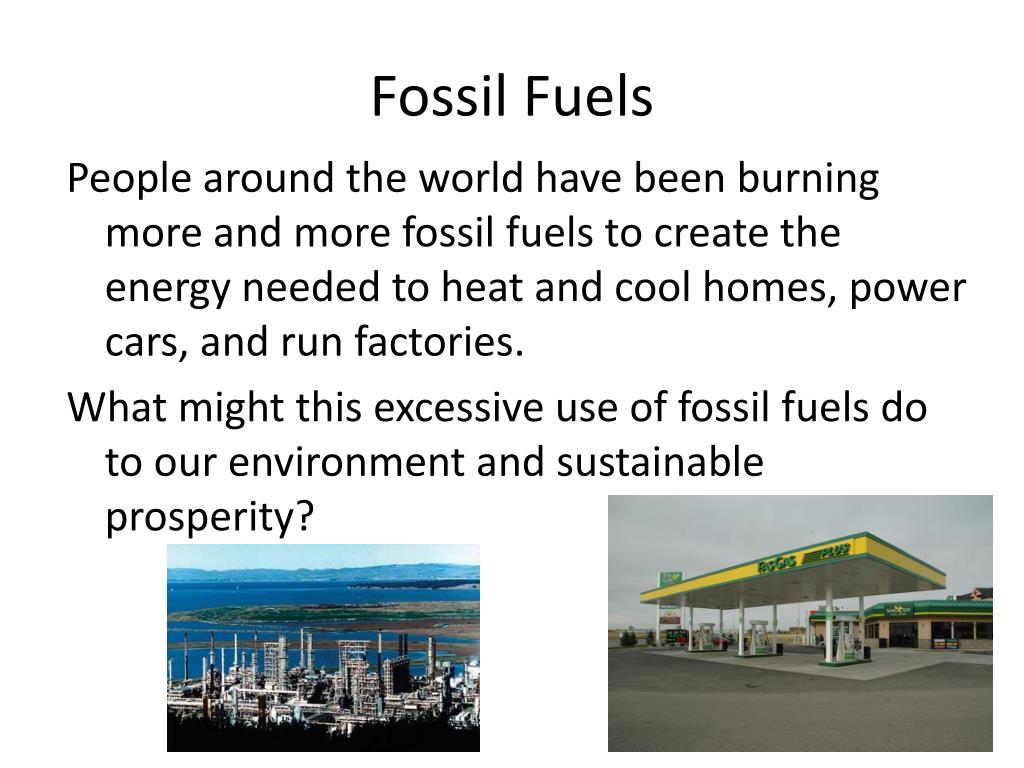 Fossil Fuels

People around the world have been burning more and more fossil fuels to create the energy needed to heat and cool homes, power cars, and run factories.

What might this excessive use of fossil fuels do to our environment and sustainable prosperity?

FAS GAS PLUS